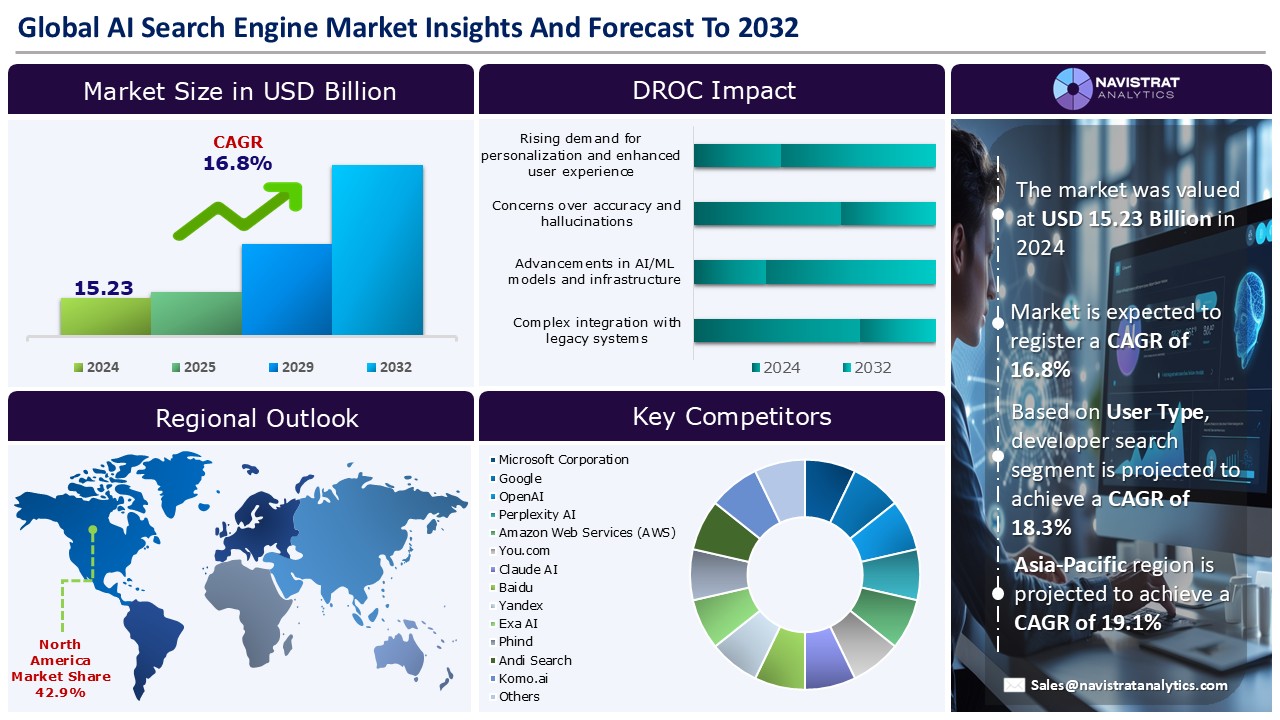 Global AI Search Engine Market Insights And Forecast To 2032

Market Size in USD Billion

CAGR
16.8%

15.23

2024
2025
2029
2032

DROC Impact

Rising demand for personalization and enhanced user experience

Concerns over accuracy and hallucinations

Advancements in AI/ML models and infrastructure

Complex integration with legacy systems

2024
2032

NAVISTRAT ANALYTICS

The market was valued at USD 15.23 Billion in 2024

Market is expected to register a CAGR of 16.8%

Based on User Type, developer search segment is projected to achieve a CAGR of 18.3%

Asia-Pacific region is projected to achieve a CAGR of 19.1%

Sales@navistratanalytics.com

Regional Outlook

North America Market Share 42.9%

Key Competitors

Microsoft Corporation
Google
OpenAI
Perplexity AI
Amazon Web Services (AWS)
You.com
Claude AI
Baidu
Yandex
Exa AI
Phind
Andi Search
Komo.ai
Others